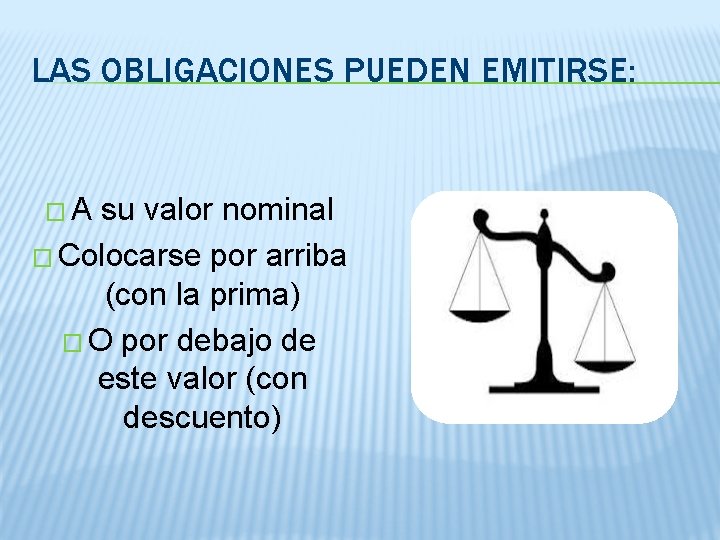 LAS OBLIGACIONES PUEDEN EMITIRSE:

□ A su valor nominal

□ Colocarse por arriba (con la prima)

□ O por debajo de este valor (con descuento)